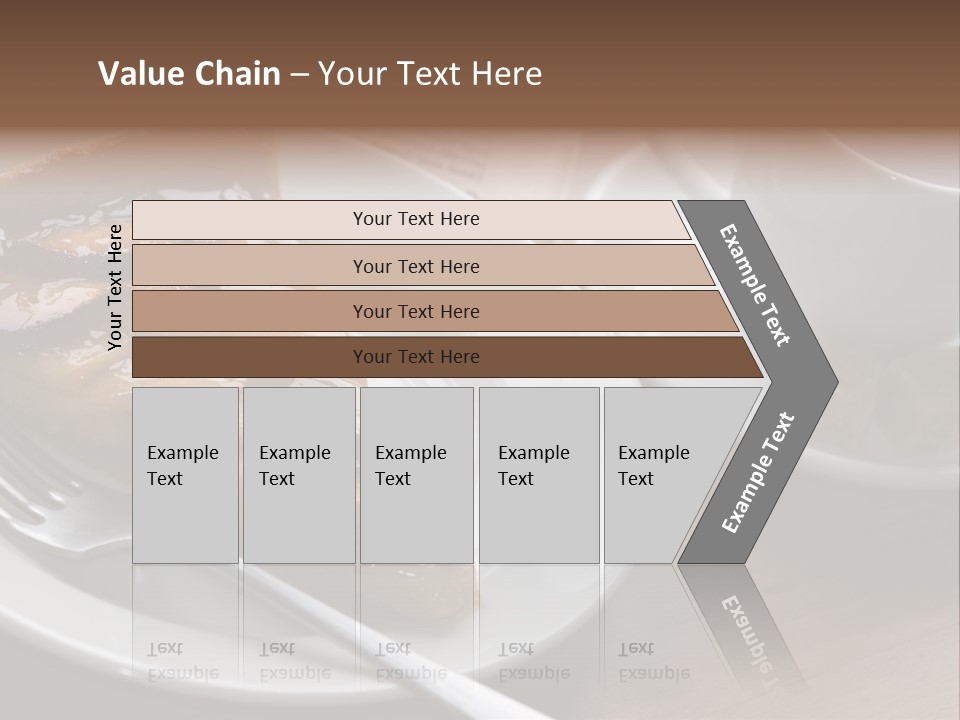 Value Chain – Your Text Here

Your Text Here

Your Text Here

Your Text Here

Your Text Here

Your Text Here

Example Text

Example Text

Example Text

Example Text

Example Text

Example Text

Example Text